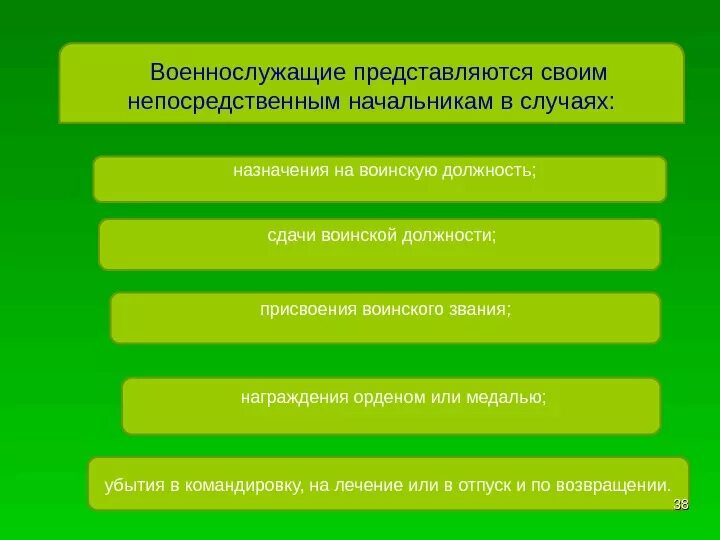 Военнослужащие представляются своим непосредственным начальникам в случаях:

назначения на воинскую должность;

сдачи воинской должности;

присвоения воинского звания;

награждения орденом или медалью;

убытия в командировку, на лечение или в отпуск и по возвращении.

38